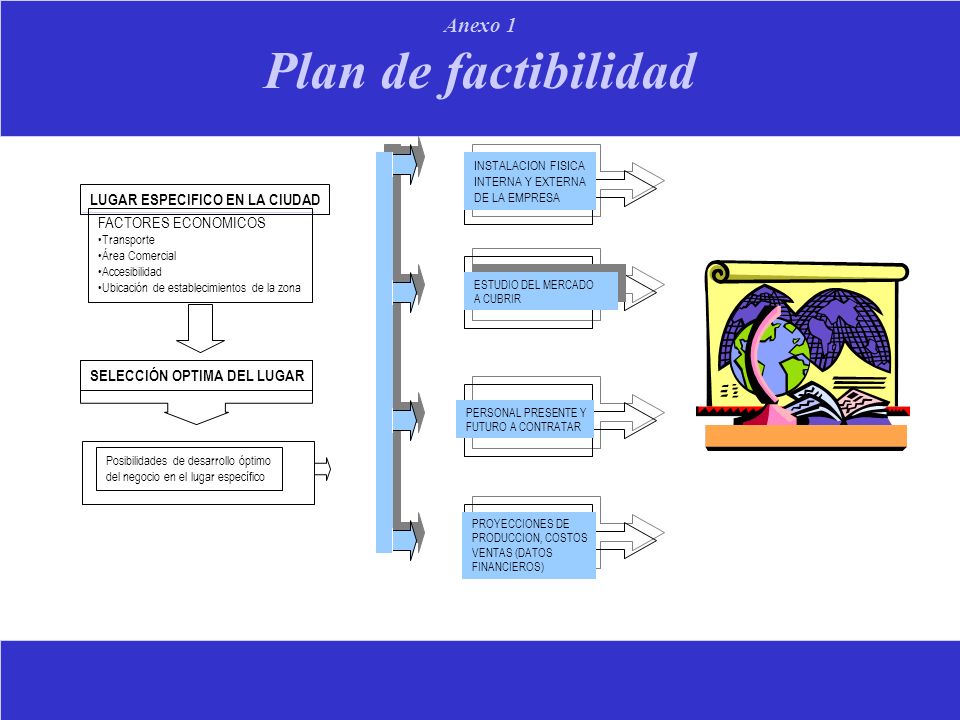 Anexo 1

Plan de factibilidad

LUGAR ESPECIFICO EN LA CIUDAD

FACTORES ECONOMICOS
•Transporte
•Área Comercial
•Accesibilidad
•Ubicación de establecimientos de la zona

SELECCIÓN OPTIMA DEL LUGAR

Posibilidades de desarrollo óptimo del negocio en el lugar específico

INSTALACION FISICA INTERNA Y EXTERNA DE LA EMPRESA

ESTUDIO DEL MERCADO A CUBRIR

PERSONAL PRESENTE Y FUTURO A CONTRATAR

PROYECCIONES DE PRODUCCION, COSTOS VENTAS (DATOS FINANCIEROS)